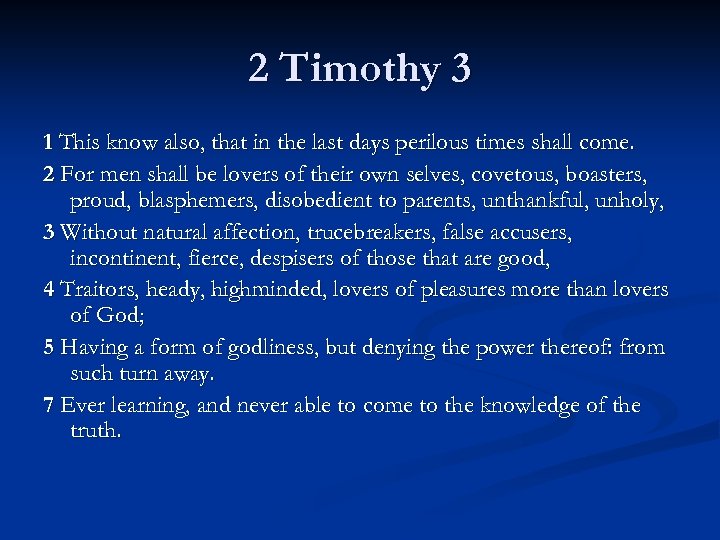 2 Timothy 3

1 This know also, that in the last days perilous times shall come.

2 For men shall be lovers of their own selves, covetous, boasters, proud, blasphemers, disobedient to parents, unthankful, unholy,

3 Without natural affection, trucebreakers, false accusers, incontinent, fierce, despisers of those that are good,

4 Traitors, heady, highminded, lovers of pleasures more than lovers of God;

5 Having a form of godliness, but denying the power thereof: from such turn away.

7 Ever learning, and never able to come to the knowledge of the truth.